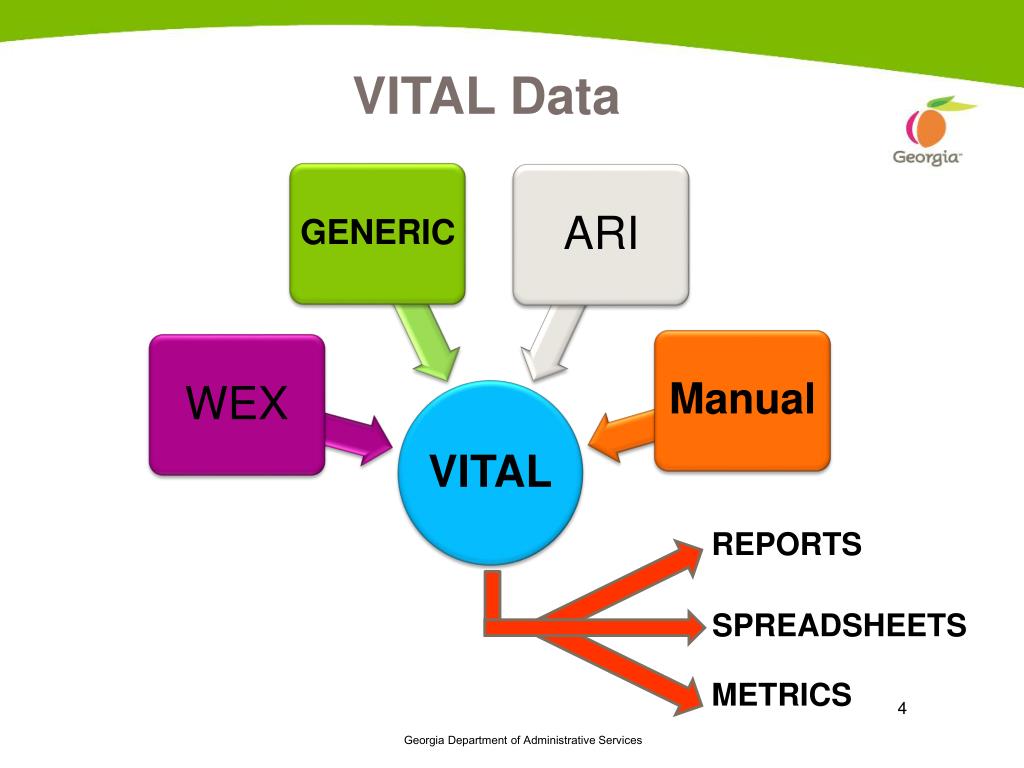 VITAL Data

Georgia

GENERIC

ARI

WEX

Manual

VITAL

REPORTS

SPREADSHEETS

METRICS

4

Georgia Department of Administrative Services